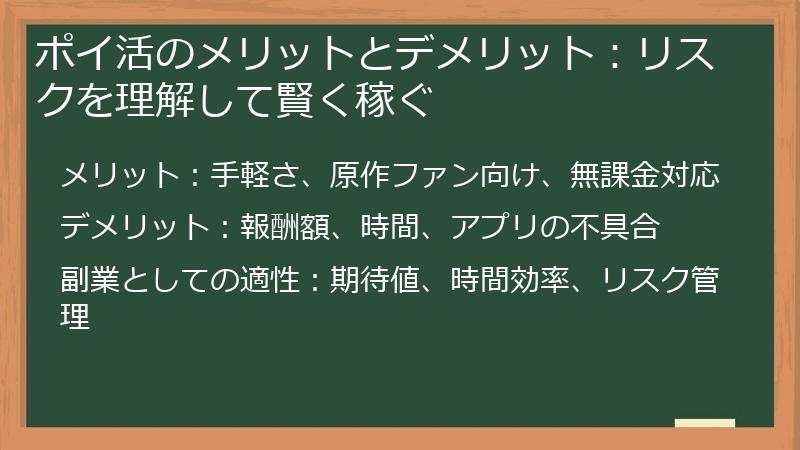 ポイ活のメリットとデメリット：リスクを理解して賢く稼ぐ

メリット：手軽さ、原作ファン向け、無課金対応

デメリット：報酬額、時間、アプリの不具合

副業としての適性：期待値、時間効率、リスク管理